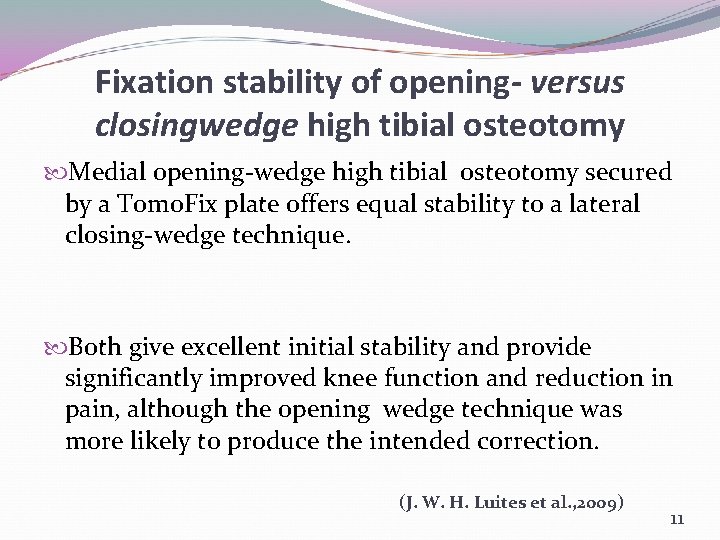 Fixation stability of opening- versus closingwedge high tibial osteotomy

Medial opening-wedge high tibial osteotomy secured by a TomoFix plate offers equal stability to a lateral closing-wedge technique.

Both give excellent initial stability and provide significantly improved knee function and reduction in pain, although the opening wedge technique was more likely to produce the intended correction.

(J. W. H. Luites et al.,2009)

11